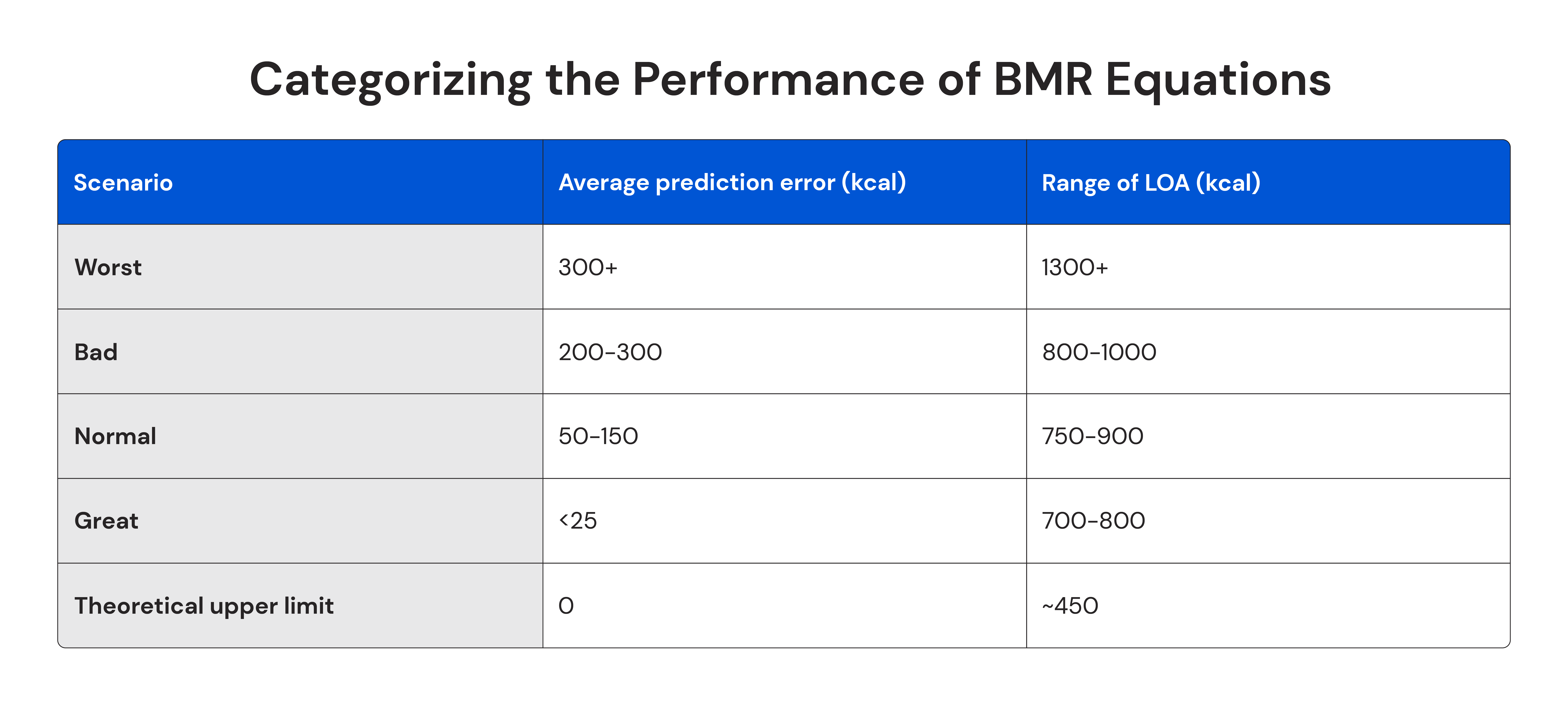 Categorizing the Performance of BMR Equations

| Scenario | Average prediction error (kcal) | Range of LOA (kcal) |
|---|---|---|
| Worst | 300+ | 1300+ |
| Bad | 200-300 | 800-1000 |
| Normal | 50-150 | 750-900 |
| Great | <25 | 700-800 |
| Theoretical upper limit | 0 | ~450 |